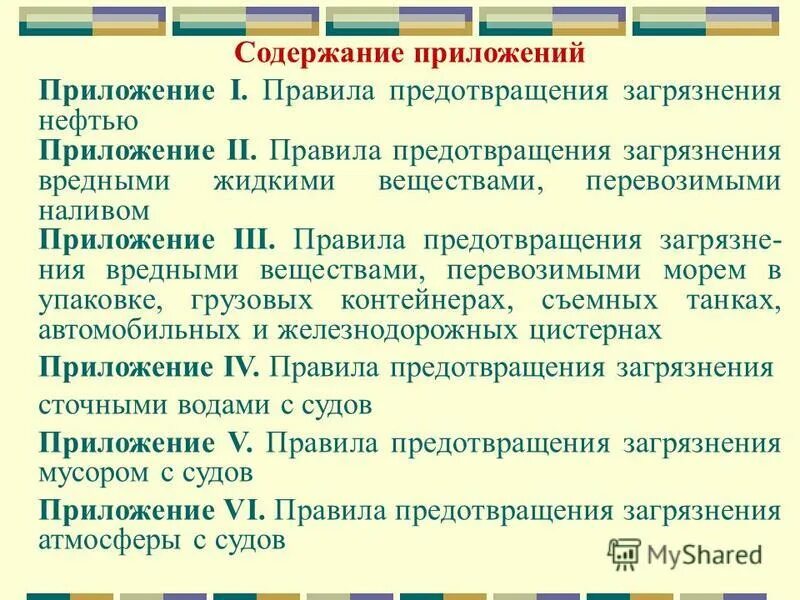 Содержание приложений

Приложение I. Правила предотвращения загрязнения нефтью

Приложение II. Правила предотвращения загрязнения вредными жидкими веществами, перевозимыми наливом

Приложение III. Правила предотвращения загрязнения вредными веществами, перевозимыми морем в упаковке, грузовых контейнерах, съемных танках, автомобильных и железнодорожных цистернах

Приложение IV. Правила предотвращения загрязнения сточными водами с судов

Приложение V. Правила предотвращения загрязнения мусором с судов

Приложение VI. Правила предотвращения загрязнения атмосферы с судов

MyShared